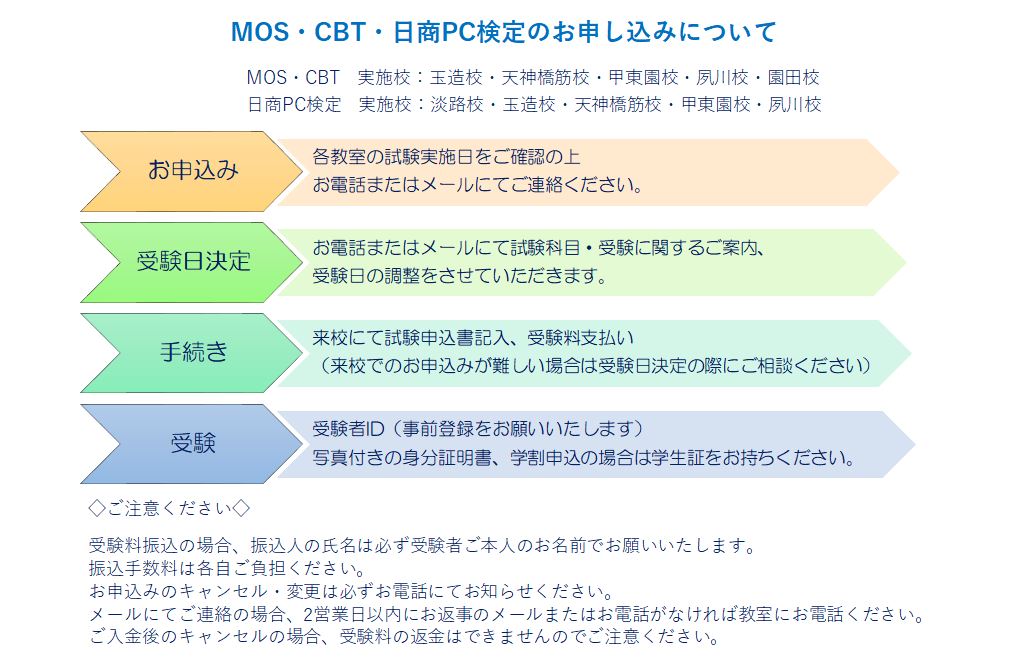 MOS・CBT・日商PC検定のお申し込みについて

MOS・CBT　実施校：玉造校・天神橋筋校・甲東園校・夙川校・園田校
日商PC検定　実施校：淡路校・玉造校・天神橋筋校・甲東園校・夙川校

お申込み

各教室の試験実施日をご確認の上
お電話またはメールにてご連絡ください。

受験日決定

お電話またはメールにて試験科目・受験に関するご案内、
受験日の調整をさせていただきます。

手続き

来校にて試験申込書記入、受験料支払い
（来校でのお申込みが難しい場合は受験日決定の際にご相談ください）

受験

受験者ID（事前登録をお願いいたします）
写真付きの身分証明書、学割申込の場合は学生証をお持ちください。

◇ご注意ください◇

受験料振込の場合、振込人の氏名は必ず受験者ご本人のお名前でお願いいたします。
振込手数料は各自ご負担ください。
お申込みのキャンセル・変更は必ずお電話にてお知らせください。
メールにてご連絡の場合、2営業日以内にお返事のメールまたはお電話がなければ教室にお電話ください。
ご入金後のキャンセルの場合、受験料の返金はできませんのでご注意ください。